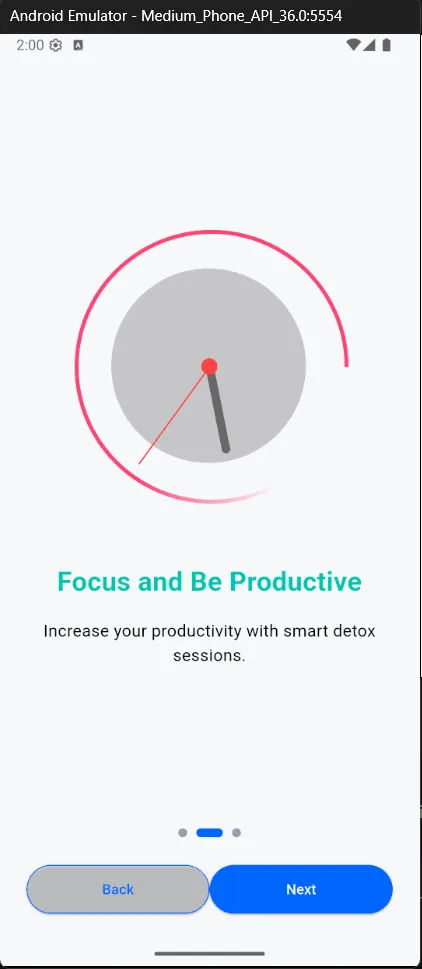 Android Emulator - Medium_Phone_API_36.0:5554

2:00

Focus and Be Productive

Increase your productivity with smart detox sessions.

Back

Next